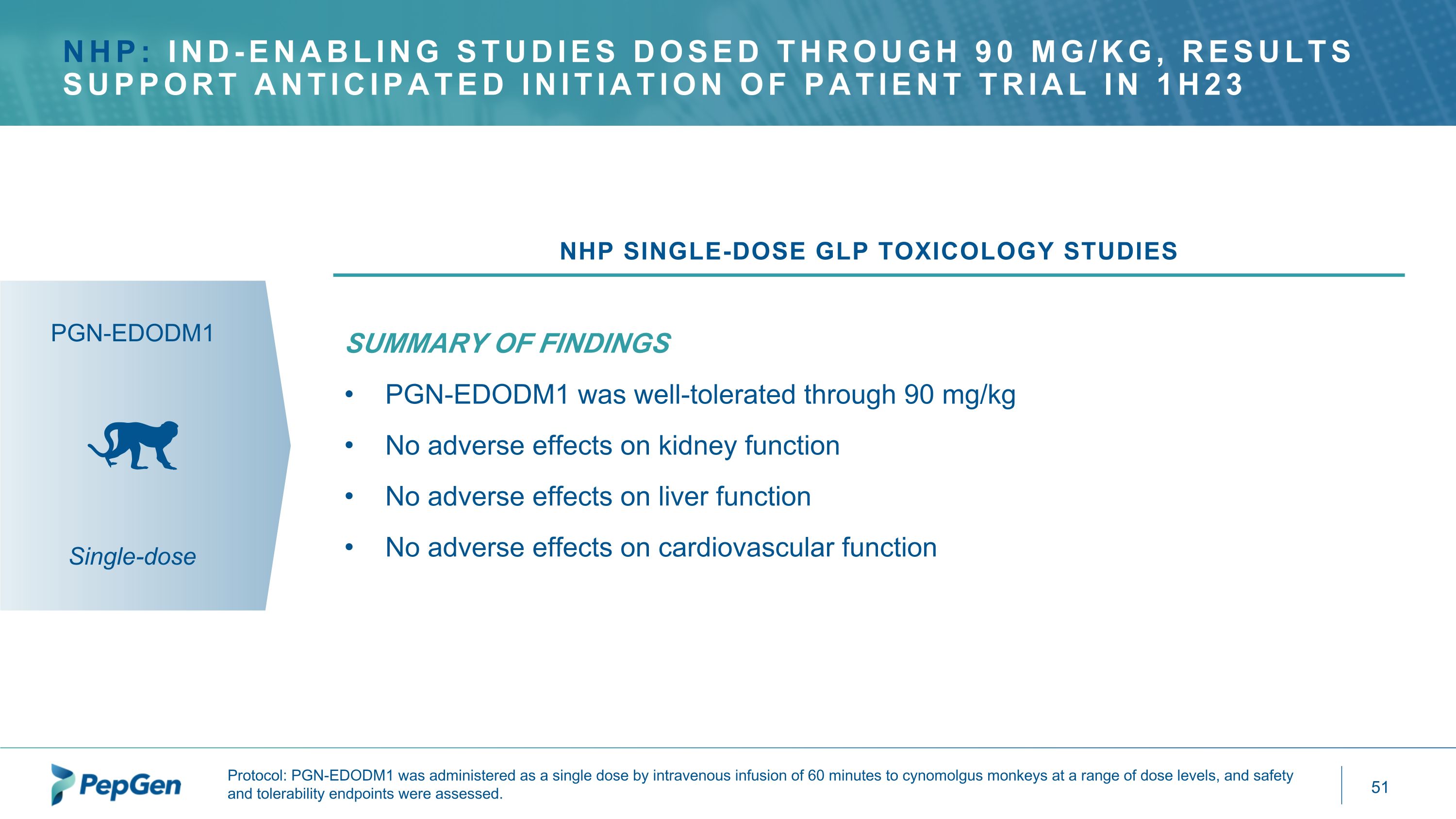 NHP: IND-ENABLING STUDIES DOSED THROUGH 90 MG/KG, RESULTS SUPPORT ANTICIPATED INITIATION OF PATIENT TRIAL IN 1H23

NHP SINGLE-DOSE GLP TOXICOLOGY STUDIES

PGN-EDODM1

Single-dose

SUMMARY OF FINDINGS

• PGN-EDODM1 was well-tolerated through 90 mg/kg
• No adverse effects on kidney function
• No adverse effects on liver function
• No adverse effects on cardiovascular function

PepGen

Protocol: PGN-EDODM1 was administered as a single dose by intravenous infusion of 60 minutes to cynomolgus monkeys at a range of dose levels, and safety and tolerability endpoints were assessed.

51